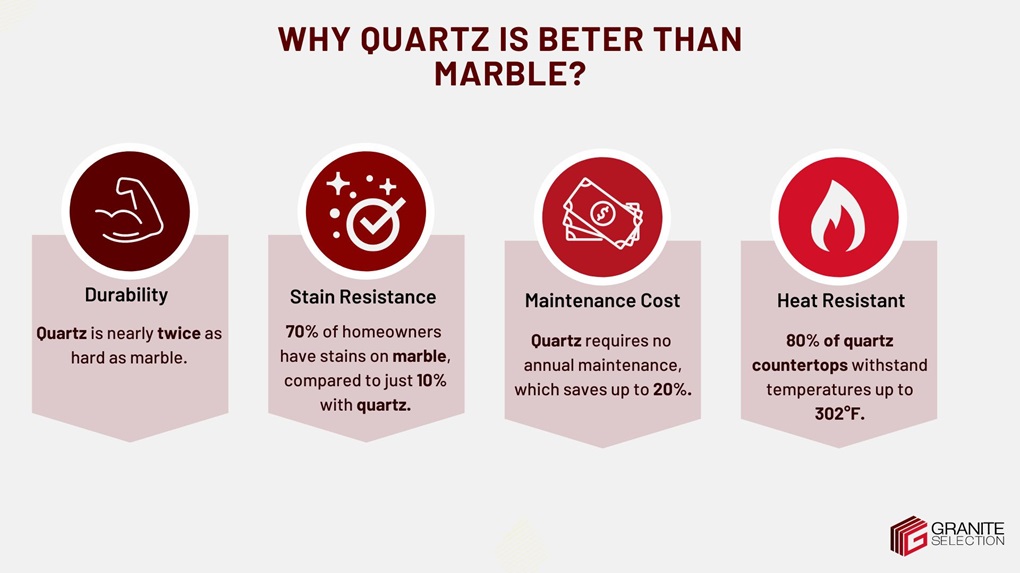 WHY QUARTZ IS BETER THAN MARBLE?

Durability

Quartz is nearly twice as hard as marble.

Stain Resistance

70% of homeowners have stains on marble, compared to just 10% with quartz.

Maintenance Cost

Quartz requires no annual maintenance, which saves up to 20%.

Heat Resistant

80% of quartz countertops withstand temperatures up to 302°F.

GRANITE SELECTION